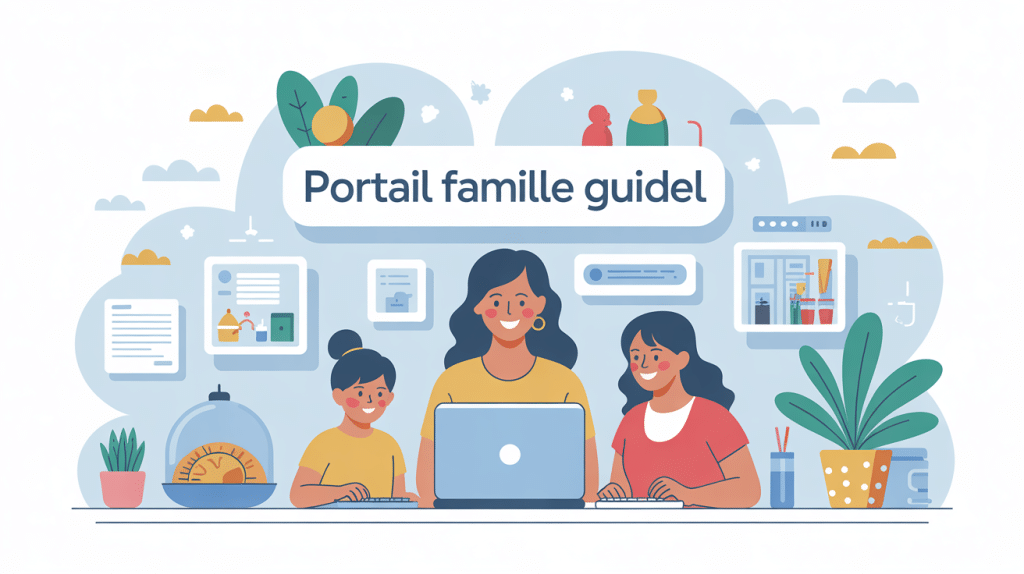 Portail famille guidel